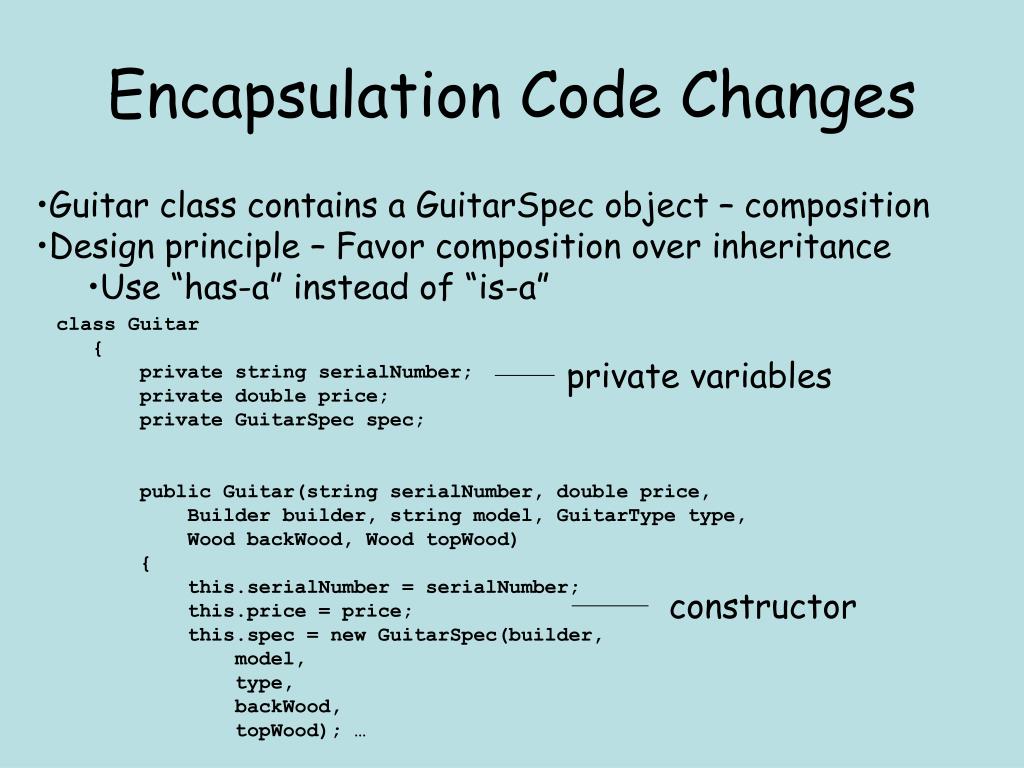 Encapsulation Code Changes

•Guitar class contains a GuitarSpec object – composition
•Design principle – Favor composition over inheritance
•Use “has-a” instead of “is-a”

class Guitar
{
private string serialNumber;
private double price;
private GuitarSpec spec;

private variables

public Guitar(string serialNumber, double price,
Builder builder, string model, GuitarType type,
Wood backWood, Wood topWood)
{
this.serialNumber = serialNumber;
this.price = price;
this.spec = new GuitarSpec(builder,
model,
type,
backWood,
topWood); …

constructor